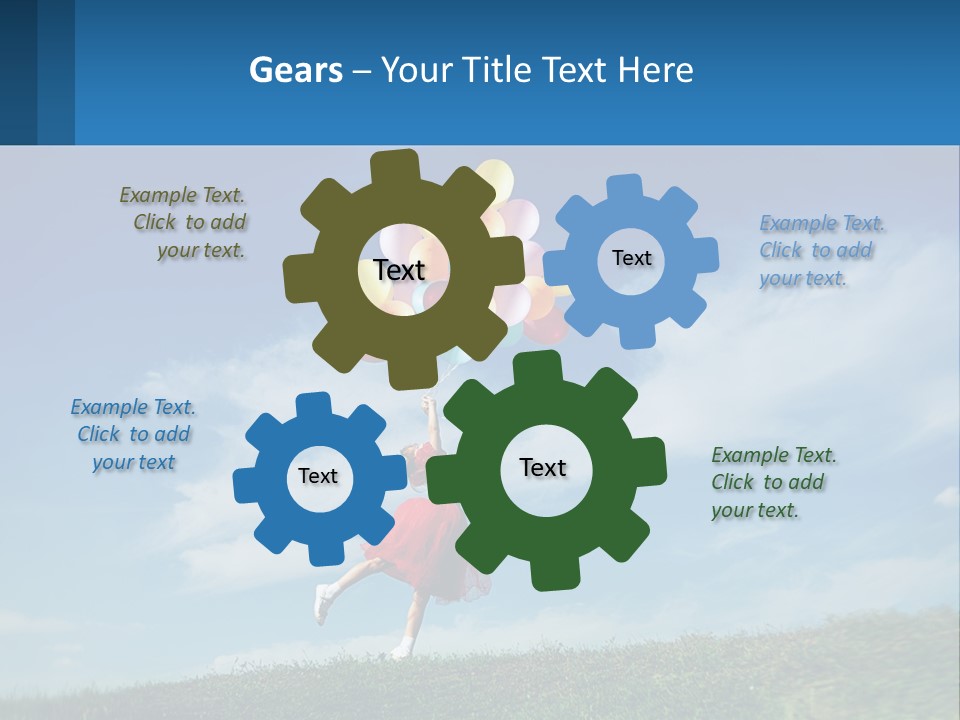 Gears – Your Title Text Here

Example Text. Click to add your text.

Text

Text

Example Text. Click to add your text.

Example Text. Click to add your text

Text

Text

Example Text. Click to add your text.